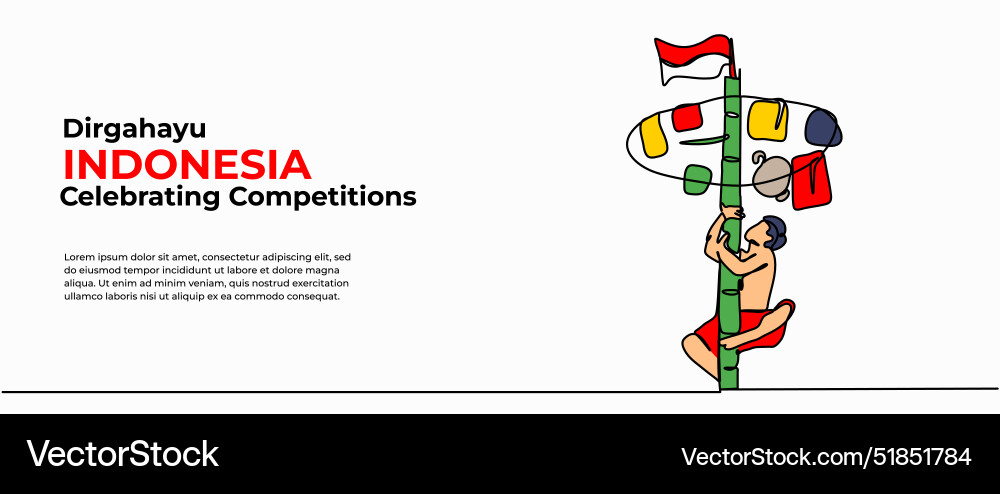 Dirgahayu
INDONESIA
Celebrating Competitions

Lorem ipsum dolor sit amet, consectetur adipiscing elit, sed do eiusmod tempor incididunt ut labore et dolore magna aliqua. Ut enim ad minim veniam, quis nostrud exercitation ullamco laboris nisi ut aliquip ex ea commodo consequat.

VectorStock

VectorStock.com/51851784